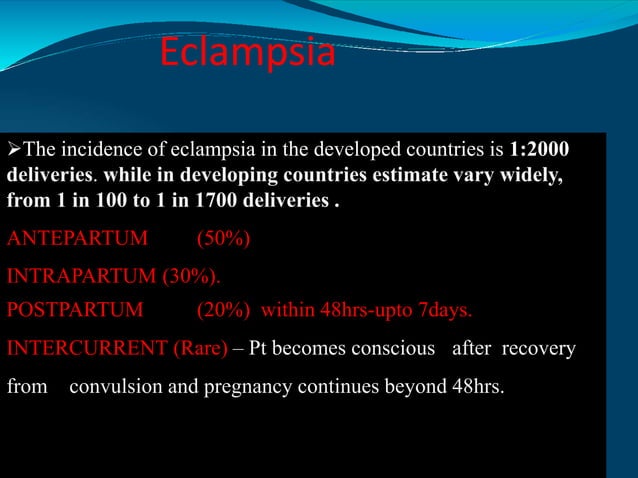 Eclampsia

➢The incidence of eclampsia in the developed countries is 1:2000 deliveries. while in developing countries estimate vary widely, from 1 in 100 to 1 in 1700 deliveries .

ANTEPARTUM (50%)

INTRAPARTUM (30%).

POSTPARTUM (20%) within 48hrs-upto 7days.

INTERCURRENT (Rare) – Pt becomes conscious after recovery from convulsion and pregnancy continues beyond 48hrs.